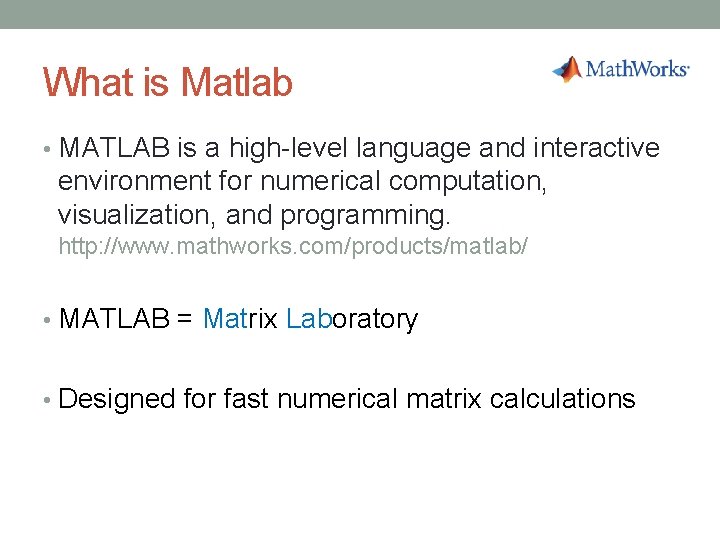 What is Matlab

MathWorks

• MATLAB is a high-level language and interactive environment for numerical computation, visualization, and programming.
http://www.mathworks.com/products/matlab/

• MATLAB = Matrix Laboratory

• Designed for fast numerical matrix calculations